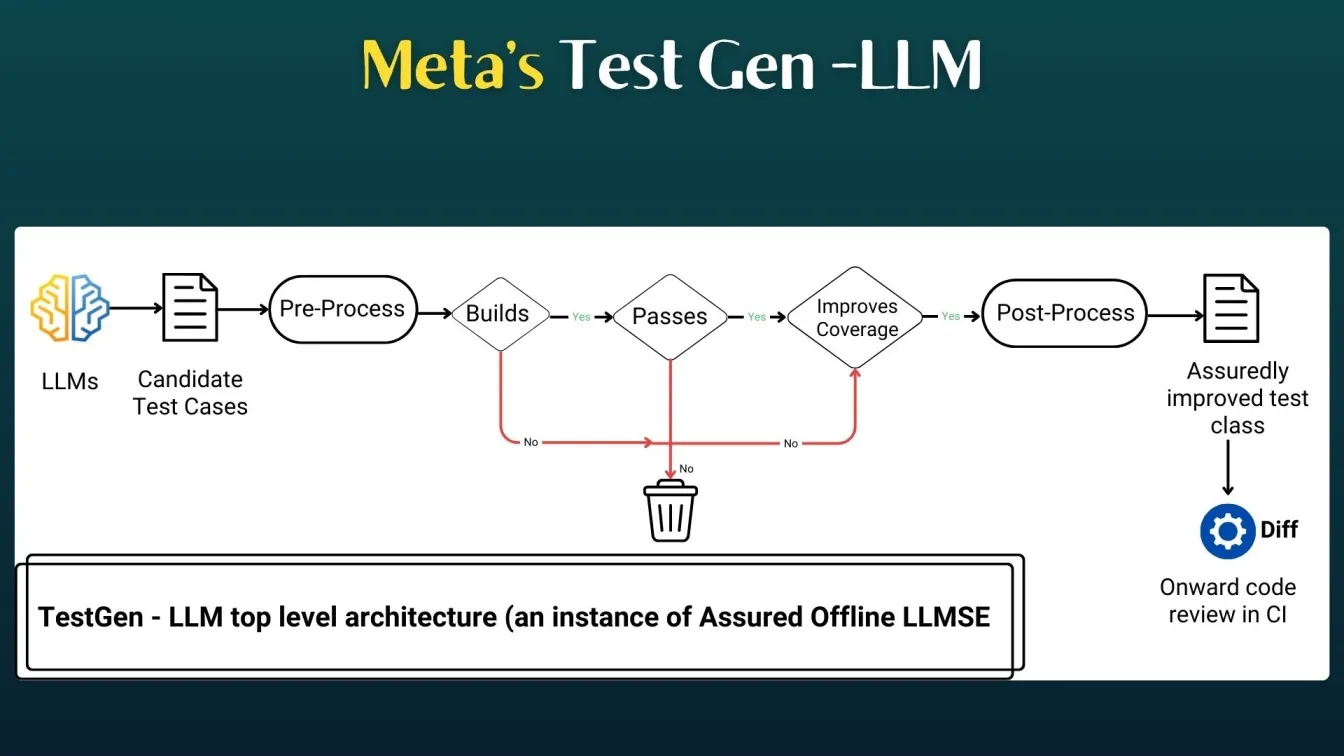 Meta's Test Gen -LLM

LLMs

Candidate Test Cases

Pre-Process

Builds

Yes

Passes

Yes

Improves Coverage

Yes

Post-Process

Assuredly improved test class

No

No

No

Diff

Onward code review in CI

TestGen - LLM top level architecture (an instance of Assured Offline LLMSE